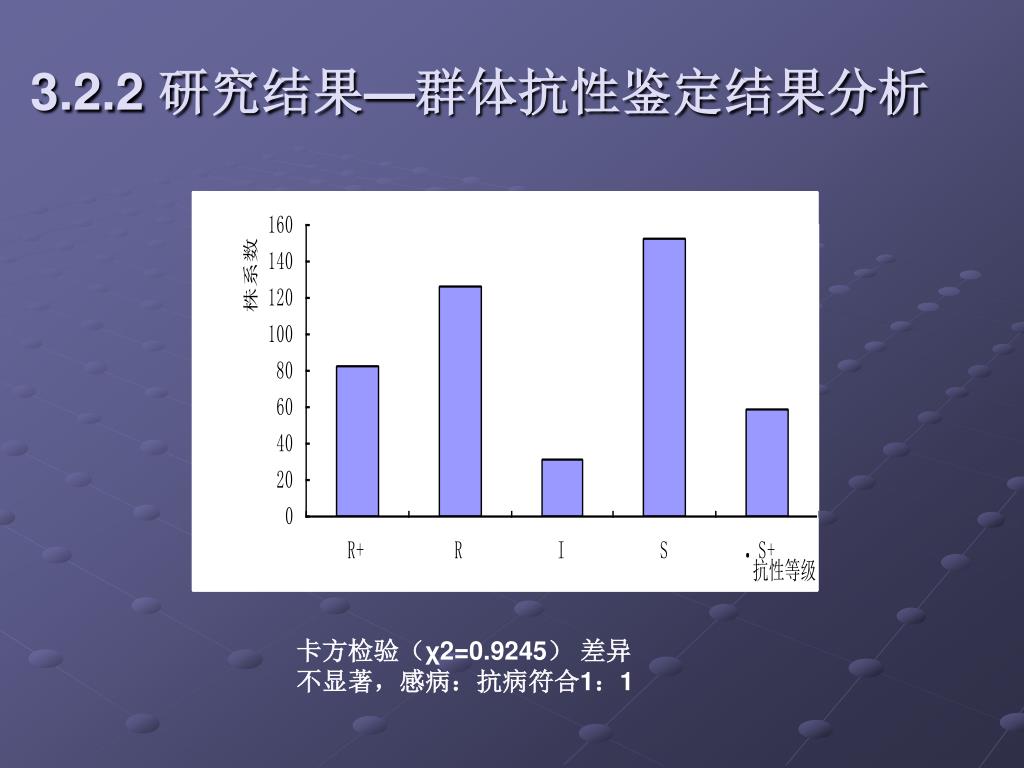 3.2.2 研究结果—群体抗性鉴定结果分析

株系数

160
140
120
100
80
60
40
20
0

R+ R I S S+

抗性等级

卡方检验（χ2=0.9245） 差异不显著，感病：抗病符合1：1